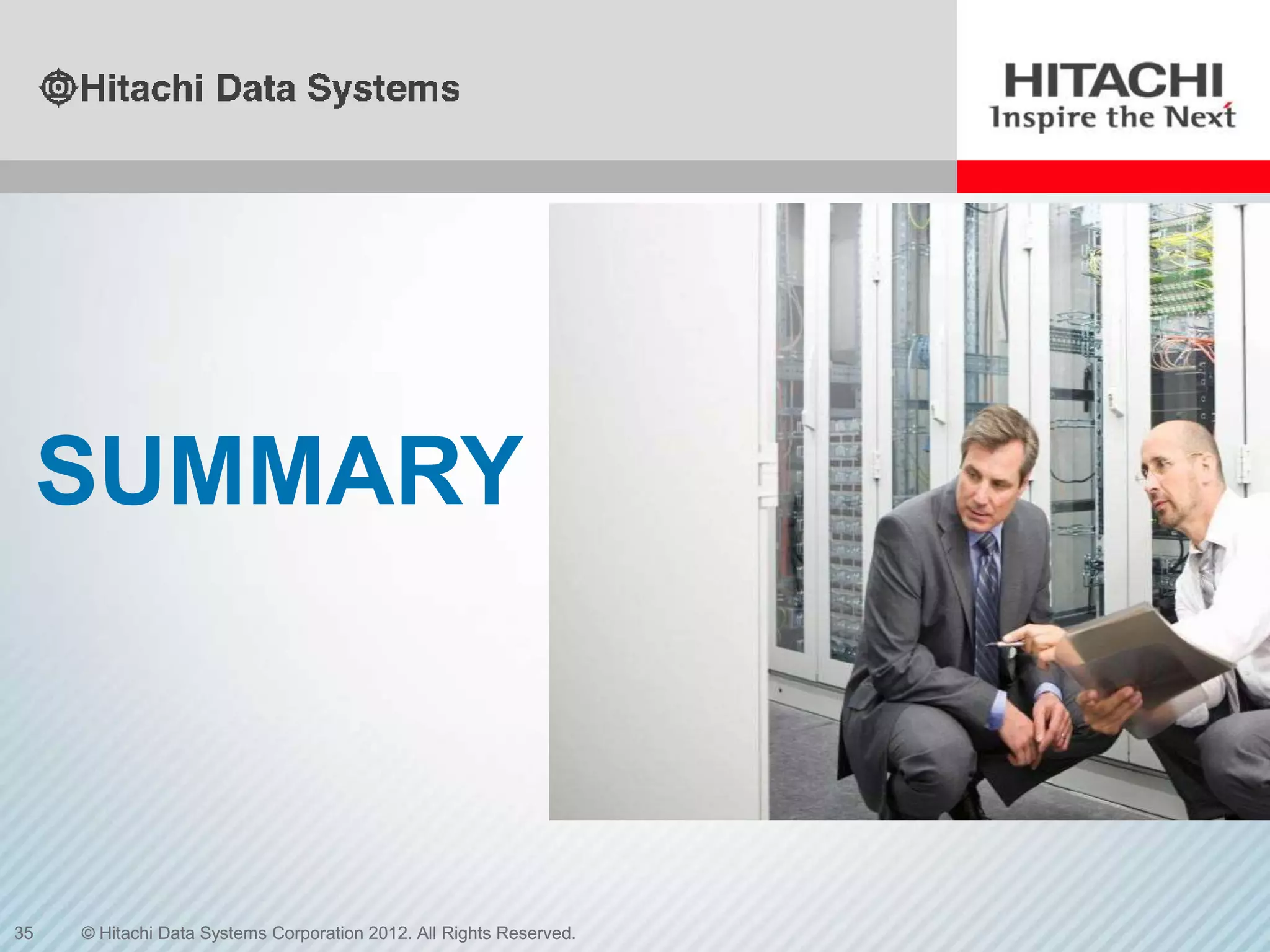 Hitachi Data Systems

HITACHI
Inspire the Next

SUMMARY

35 © Hitachi Data Systems Corporation 2012. All Rights Reserved.